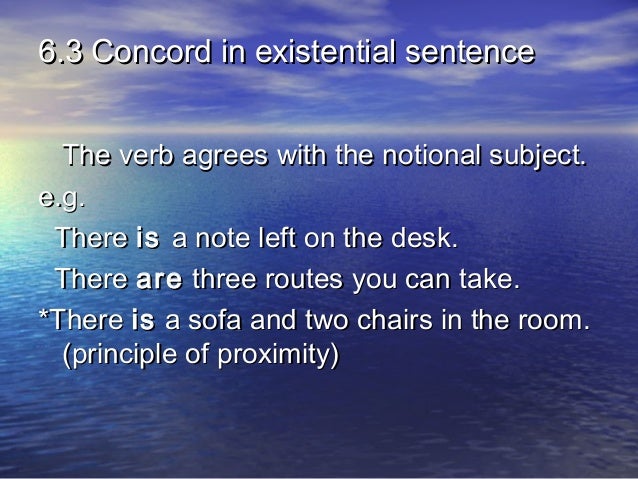 6.3 Concord in existential sentence

The verb agrees with the notional subject.

e.g.

There is a note left on the desk.

There are three routes you can take.

*There is a sofa and two chairs in the room. (principle of proximity)